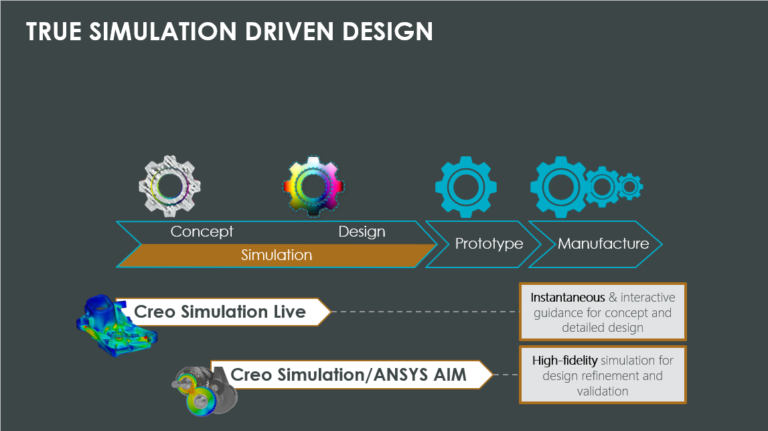 TRUE SIMULATION DRIVEN DESIGN

Concept

Design

Simulation

Prototype

Manufacture

Creo Simulation Live

Instantaneous & interactive guidance for concept and detailed design

Creo Simulation/ANSYS AIM

High-fidelity simulation for design refinement and validation